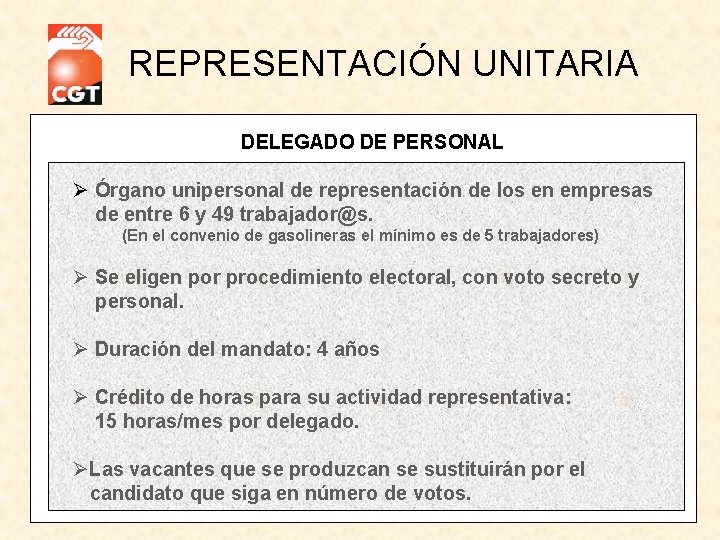 CGT

REPRESENTACIÓN UNITARIA

DELEGADO DE PERSONAL

➢ Órgano unipersonal de representación de los en empresas de entre 6 y 49 trabajador@s.
(En el convenio de gasolineras el mínimo es de 5 trabajadores)

➢ Se eligen por procedimiento electoral, con voto secreto y personal.

➢ Duración del mandato: 4 años

➢ Crédito de horas para su actividad representativa: 15 horas/mes por delegado.

➢Las vacantes que se produzcan se sustituirán por el candidato que siga en número de votos.